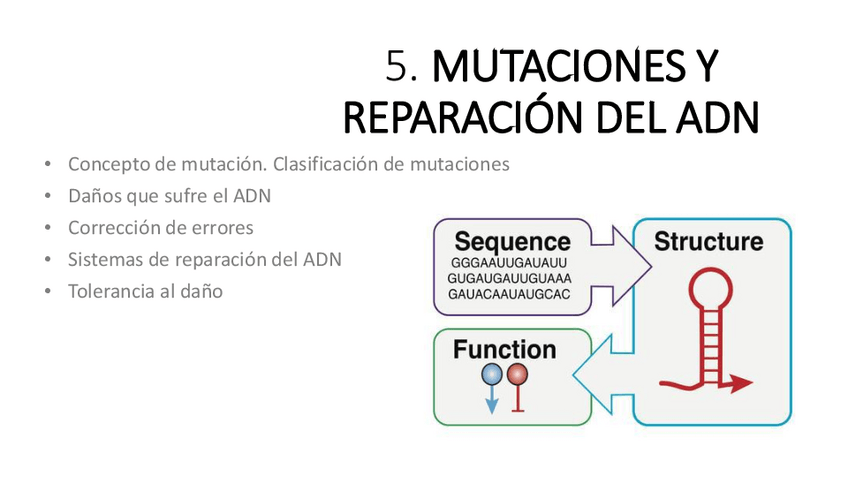 5. MUTACIONES Y REPARACIÓN DEL ADN

• Concepto de mutación. Clasificación de mutaciones
• Daños que sufre el ADN
• Corrección de errores
• Sistemas de reparación del ADN
• Tolerancia al daño

Sequence
GGGAAUUGAUAUU
GUGAUGAUUGUAAA
GAUACAAUAUGCAC

Structure

Function